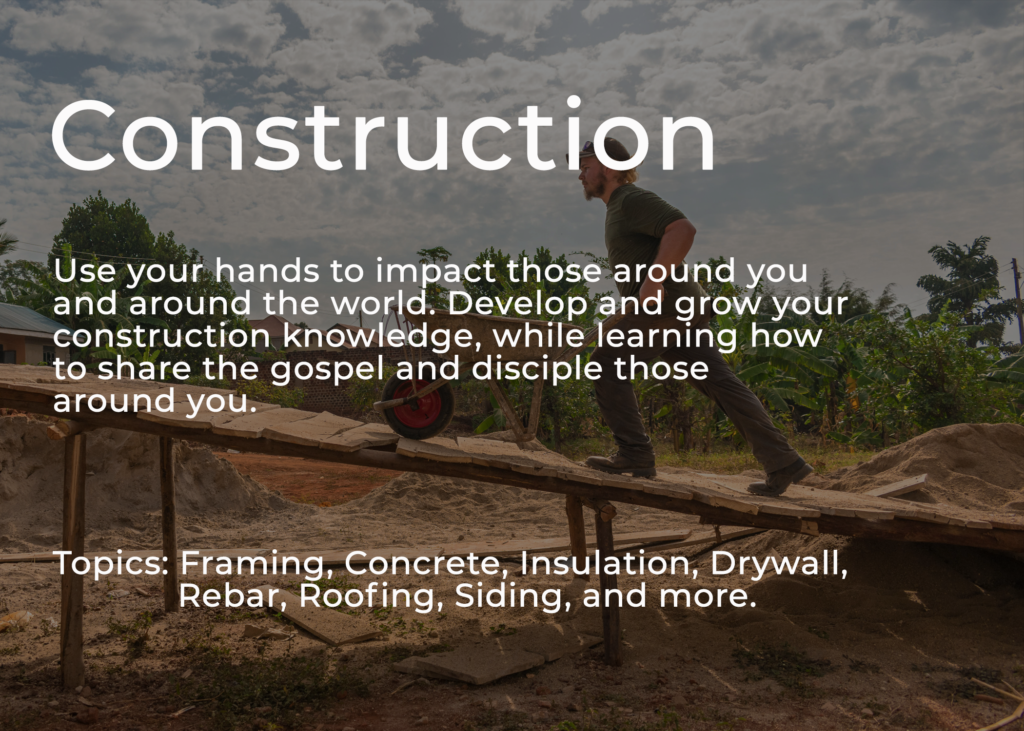 Construction

Use your hands to impact those around you and around the world. Develop and grow your construction knowledge, while learning how to share the gospel and disciple those around you.

Topics: Framing, Concrete, Insulation, Drywall, Rebar, Roofing, Siding, and more.